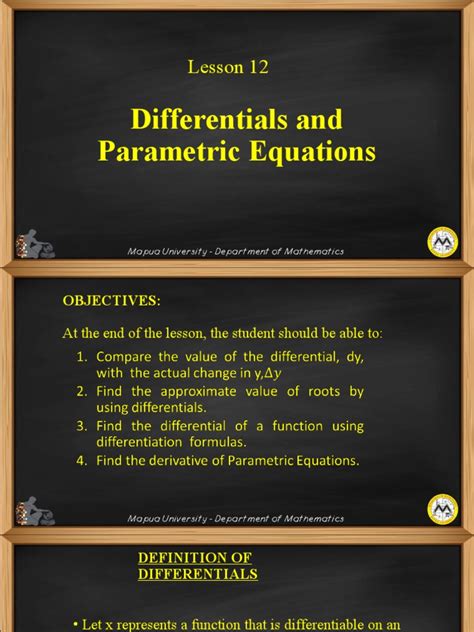 Lesson 12

Differentials and Parametric Equations

Mapua University - Department of Mathematics

OBJECTIVES:

At the end of the lesson, the student should be able to:

1. Compare the value of the differential, dy, with the actual change in y,$\Delta y$
2. Find the approximate value of roots by using differentials.
3. Find the differential of a function using differentiation formulas.
4. Find the derivative of Parametric Equations.

Mapua University - Department of Mathematics

DEFINITION OF DIFFERENTIALS

• Let x represents a function that is differentiable on an